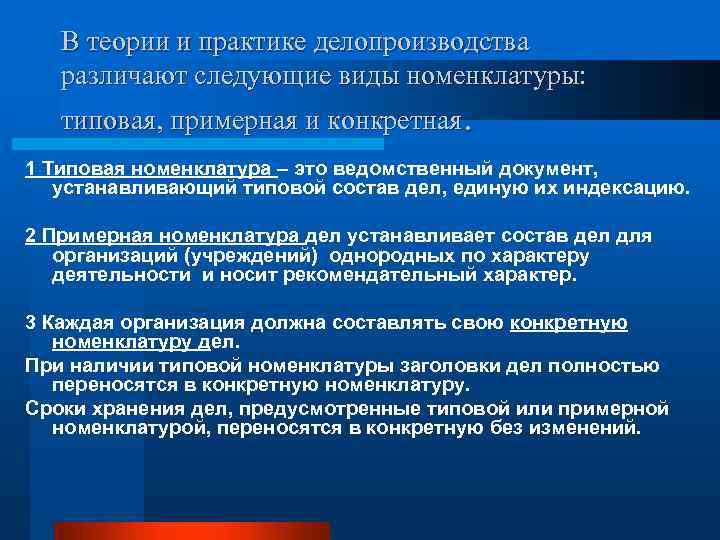 В теории и практике делопроизводства различают следующие виды номенклатуры: типовая, примерная и конкретная.

1 Типовая номенклатура – это ведомственный документ, устанавливающий типовой состав дел, единую их индексацию.

2 Примерная номенклатура дел устанавливает состав дел для организаций (учреждений) однородных по характеру деятельности и носит рекомендательный характер.

3 Каждая организация должна составлять свою конкретную номенклатуру дел.

При наличии типовой номенклатуры заголовки дел полностью переносятся в конкретную номенклатуру.

Сроки хранения дел, предусмотренные типовой или примерной номенклатурой, переносятся в конкретную без изменений.